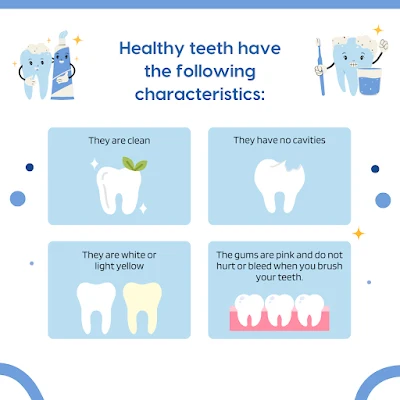 Healthy teeth have the following characteristics:

They are clean

They have no cavities

They are white or light yellow

The gums are pink and do not hurt or bleed when you brush your teeth.